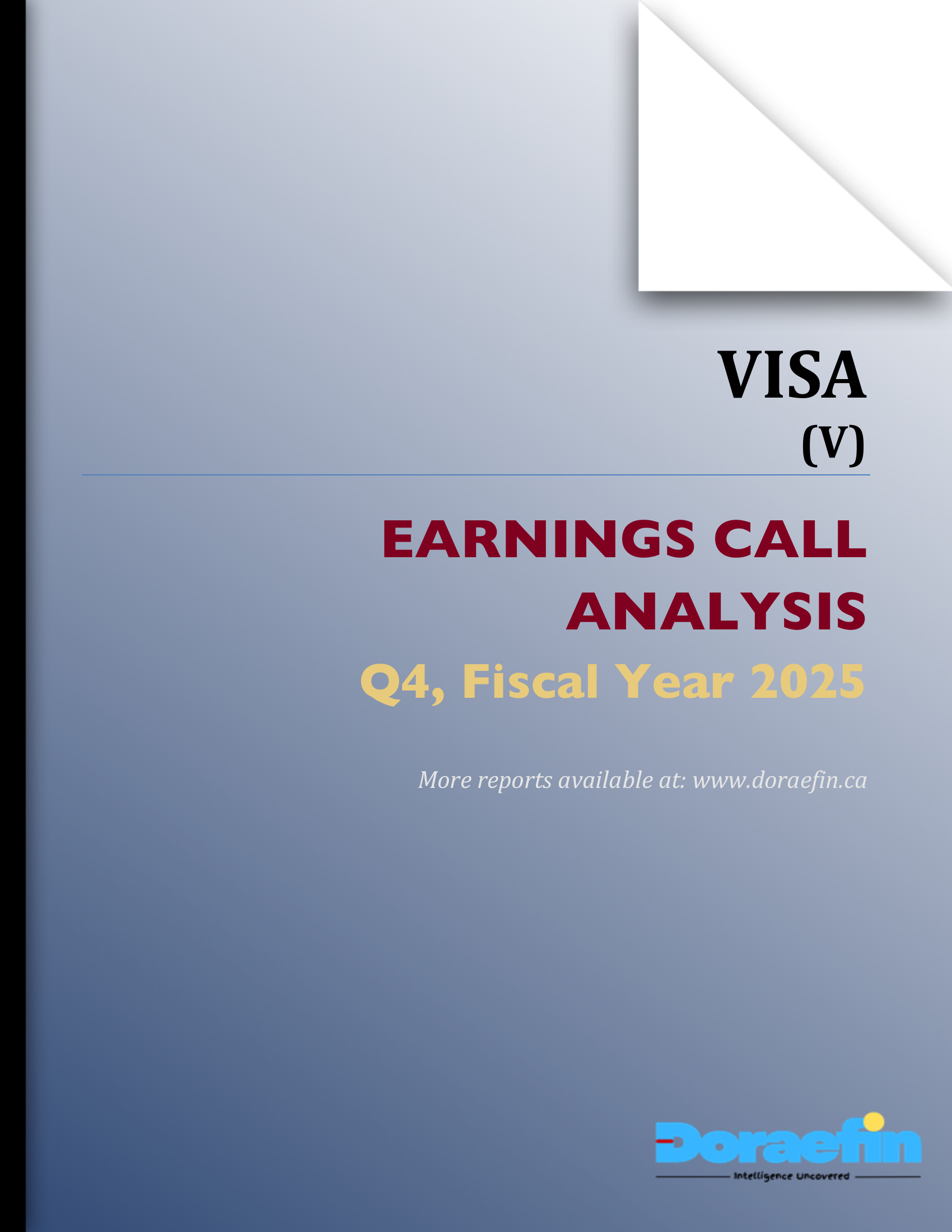 VISA
(V)

EARNINGS CALL ANALYSIS
Q4, Fiscal Year 2025

More reports available at: www.doraefin.ca

Doraefin
Intelligence Uncovered